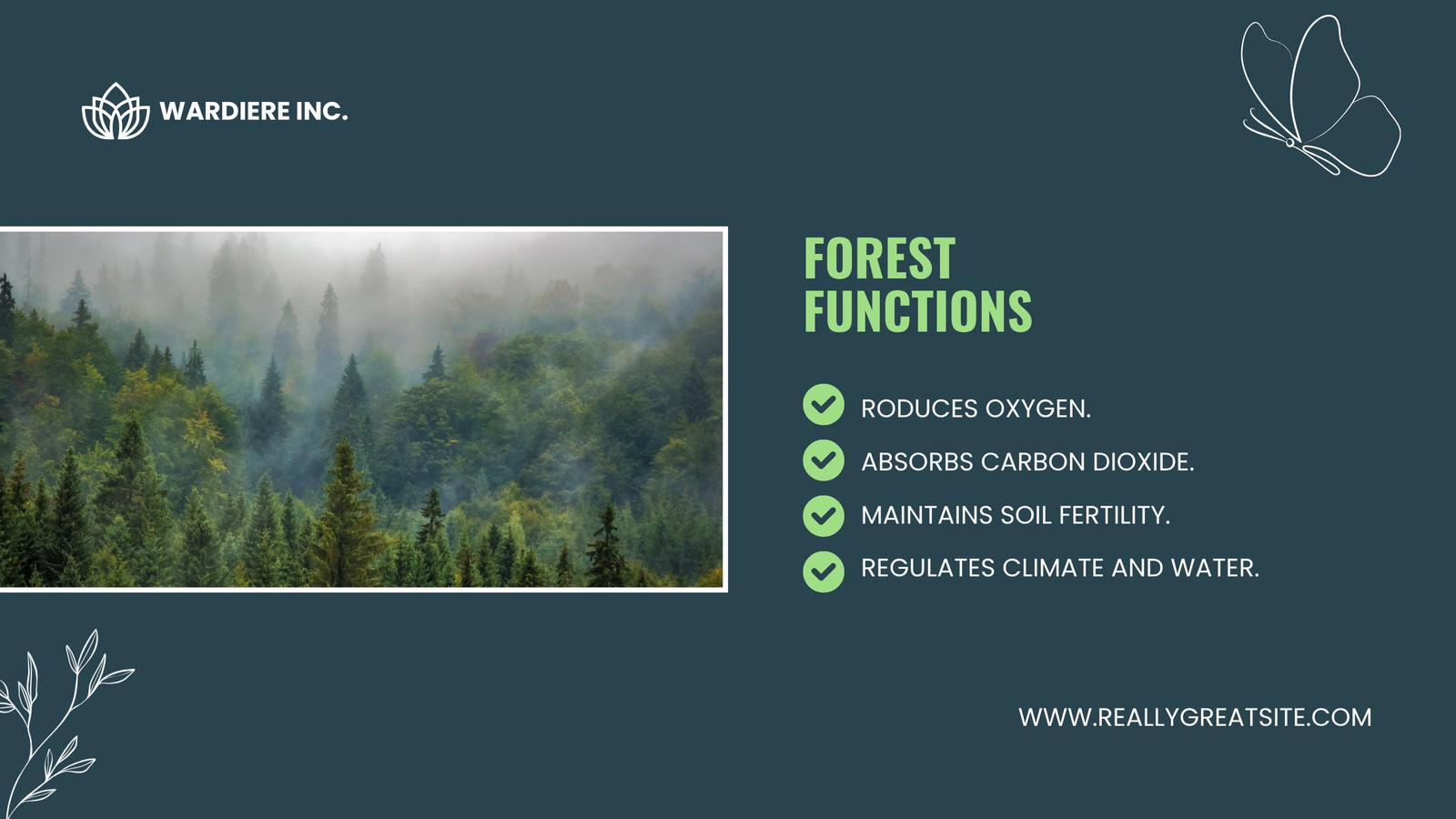 WARDIERE INC.

FOREST FUNCTIONS

RODUCES OXYGEN.

ABSORBS CARBON DIOXIDE.

MAINTAINS SOIL FERTILITY.

REGULATES CLIMATE AND WATER.

WWW.REALLYGREATSITE.COM